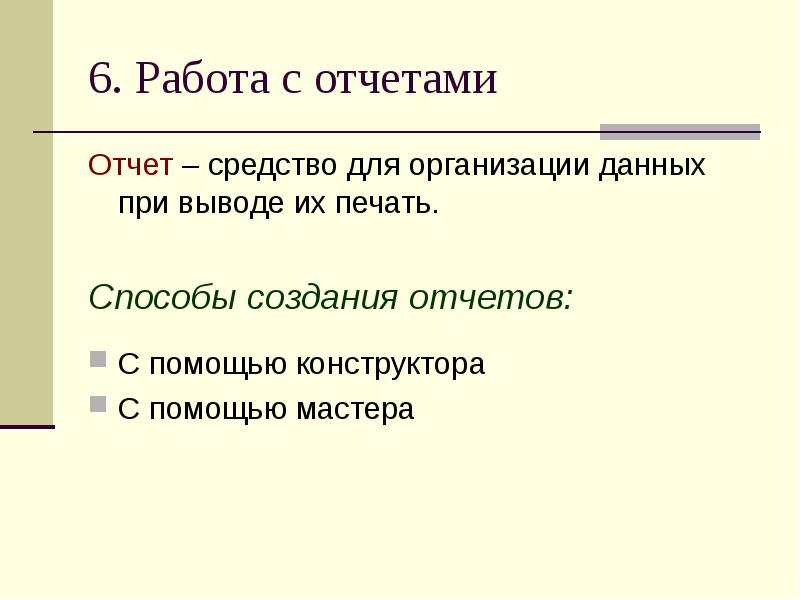 6. Работа с отчетами

Отчет – средство для организации данных при выводе их печать.

Способы создания отчетов:

С помощью конструктора
С помощью мастера